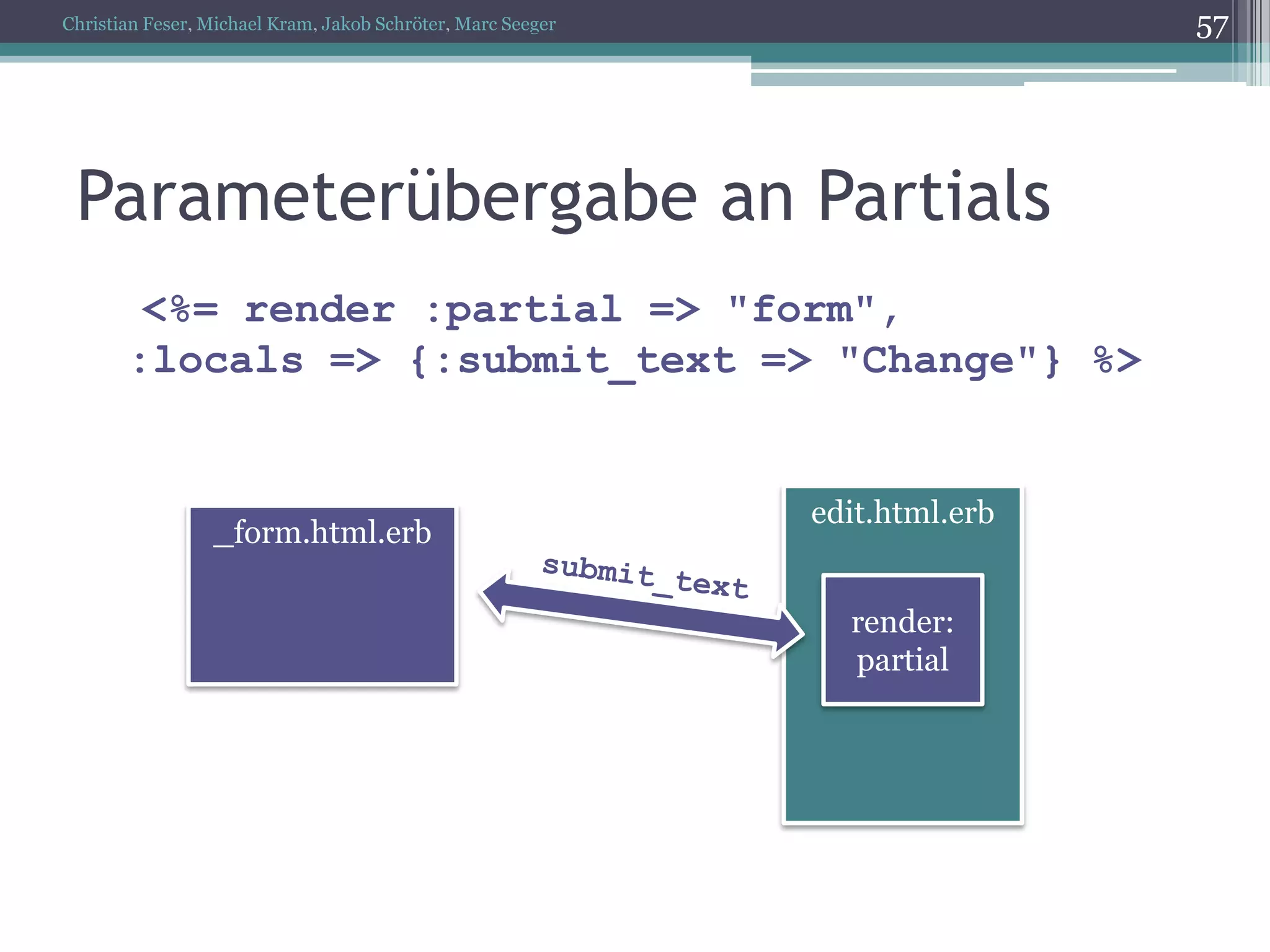 Christian Feser, Michael Kram, Jakob Schröter, Marc Seeger

57

Parameterübergabe an Partials

<%= render :partial => "form", :locals => {:submit_text => "Change"} %>

_form.html.erb

submit_text

edit.html.erb

render: partial